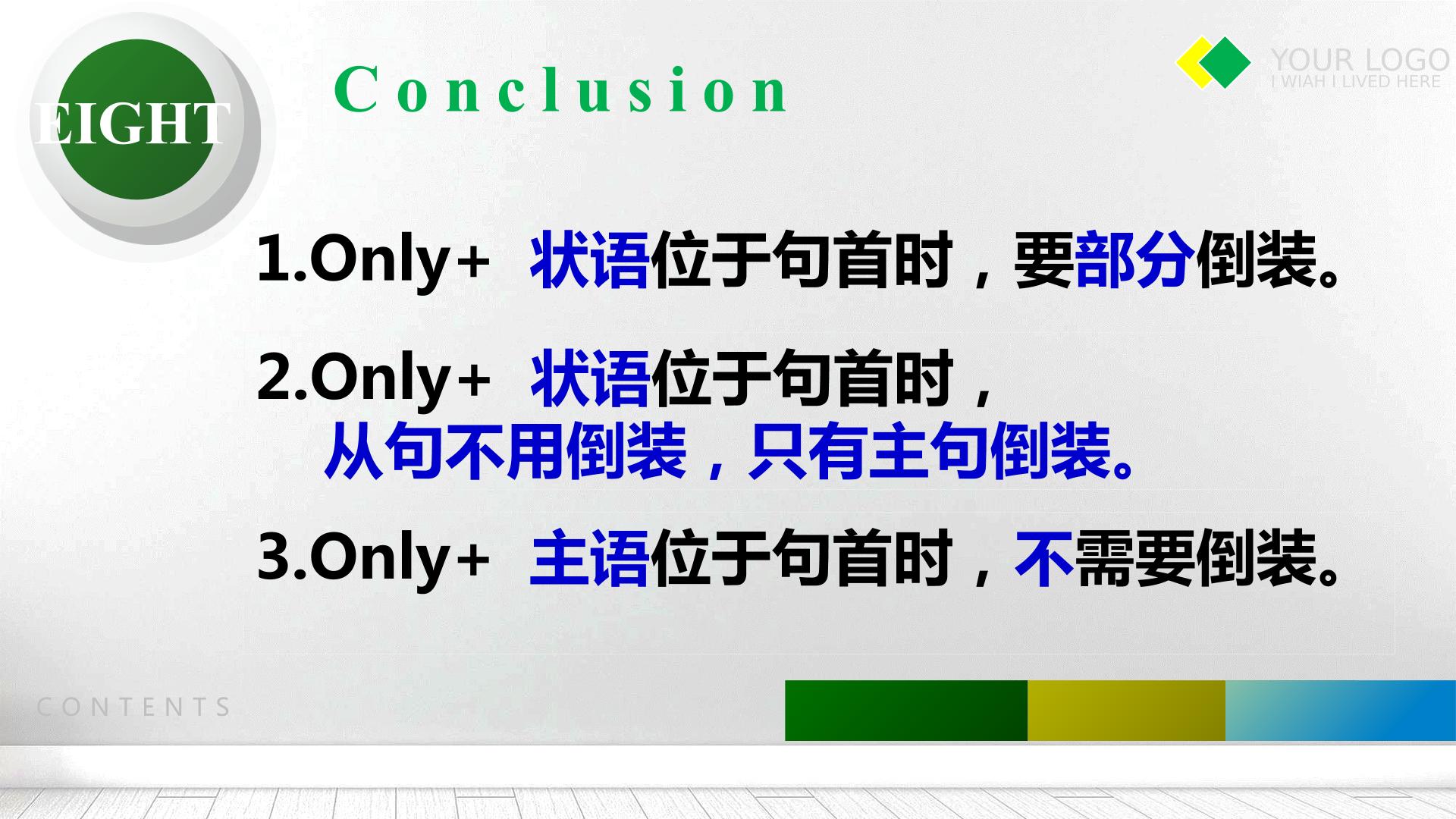 EIGHT

Conclusion

YOUR LOGO
I WIAH I LIVED HERE

1.Only+ 状语位于句首时，要部分倒装。

2.Only+ 状语位于句首时，
从句不用倒装，只有主句倒装。

3.Only+ 主语位于句首时，不需要倒装。

CONTENTS